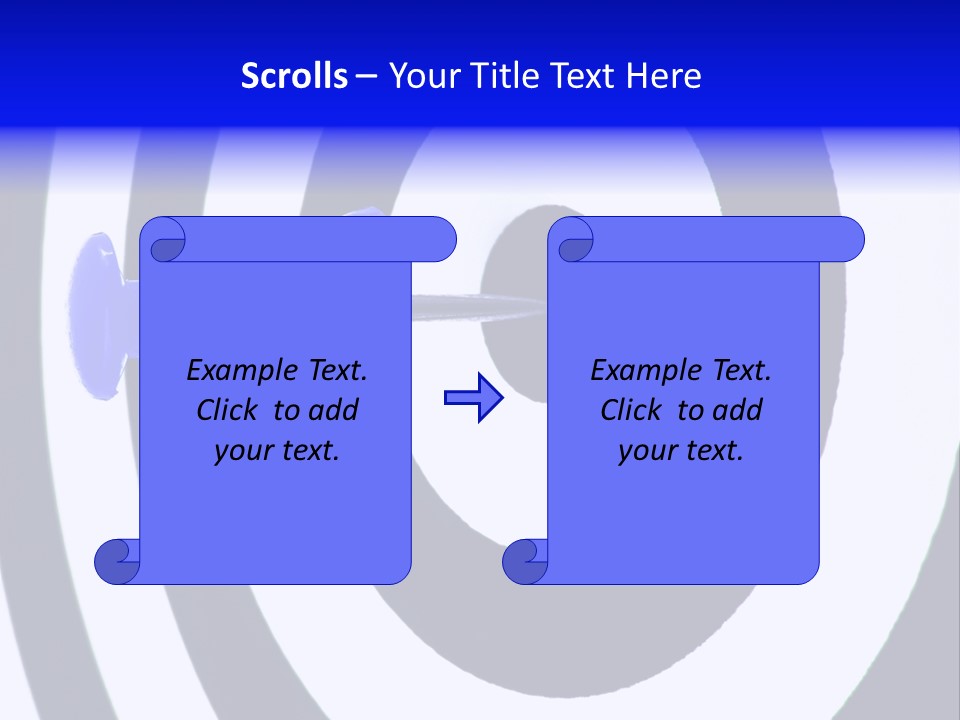 Scrolls – Your Title Text Here

Example Text. Click to add your text.

Example Text. Click to add your text.